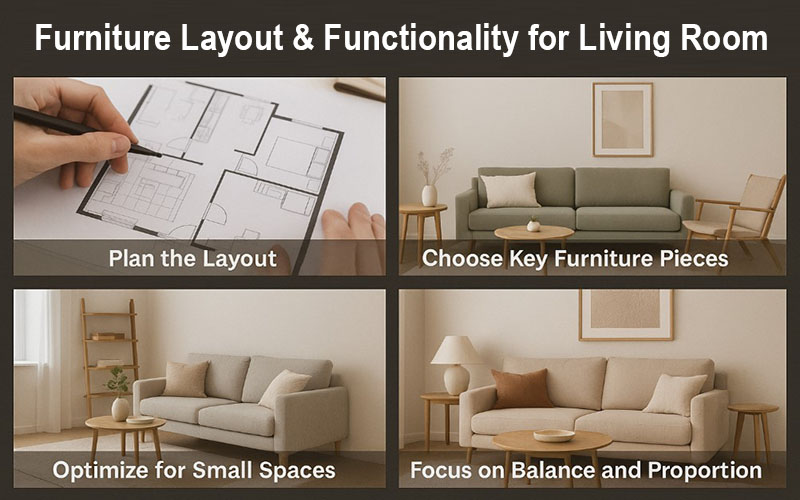 Furniture Layout & Functionality for Living Room

Plan the Layout

Choose Key Furniture Pieces

Optimize for Small Spaces

Focus on Balance and Proportion